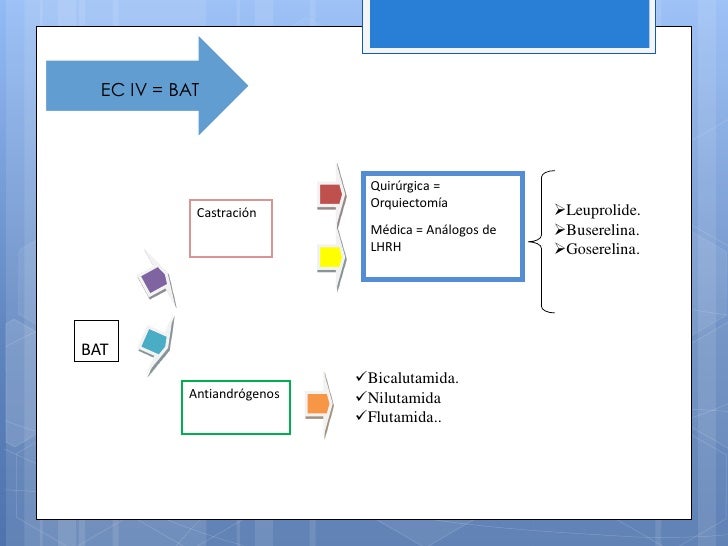 EC IV = BAT

BAT

Castración

Quirúrgica = Orquiectomía

Médica = Análogos de LHRH

➢Leuprolide.
➢Buserelina.
➢Goserelina.

Antiandrógenos

✓Bicalutamida.
✓Nilutamida
✓Flutamida..